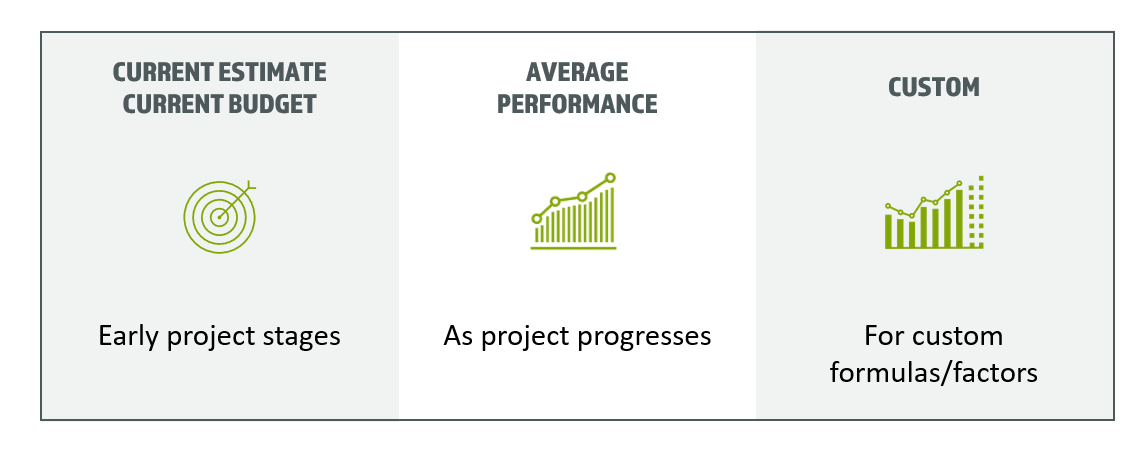 CURRENT ESTIMATE
CURRENT BUDGET

Early project stages

AVERAGE
PERFORMANCE

As project progresses

CUSTOM

For custom formulas/factors